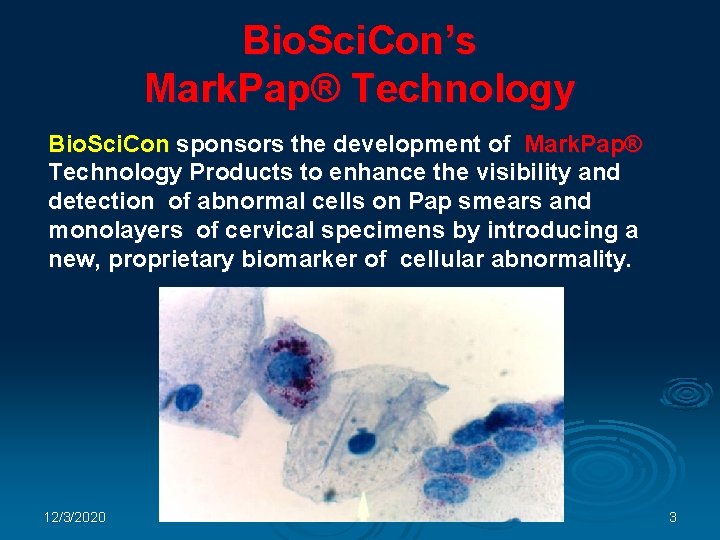 BioSciCon's
MarkPap® Technology

BioSciCon sponsors the development of MarkPap® Technology Products to enhance the visibility and detection of abnormal cells on Pap smears and monolayers of cervical specimens by introducing a new, proprietary biomarker of cellular abnormality.

12/3/2020

3